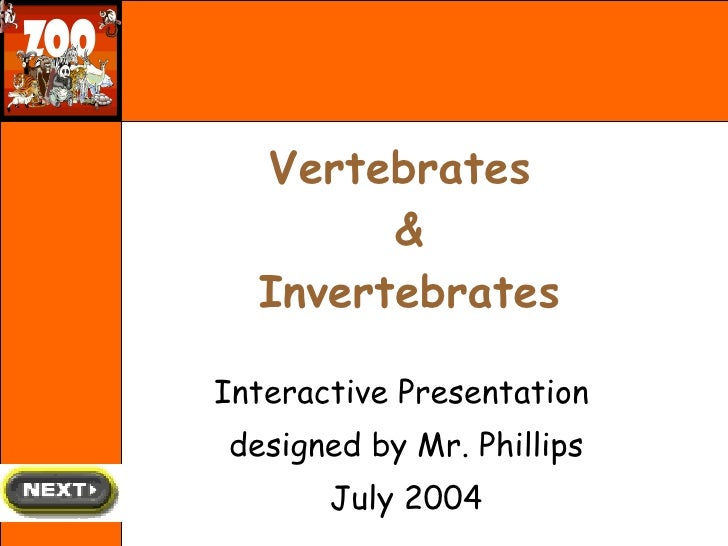 ZOO

Vertebrates
&
Invertebrates

Interactive Presentation designed by Mr. Phillips July 2004

NEXT